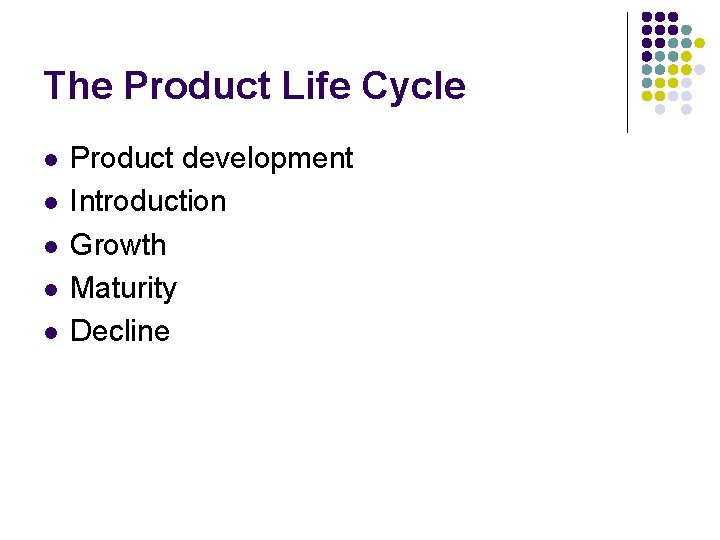 The Product Life Cycle

- Product development
- Introduction
- Growth
- Maturity
- Decline